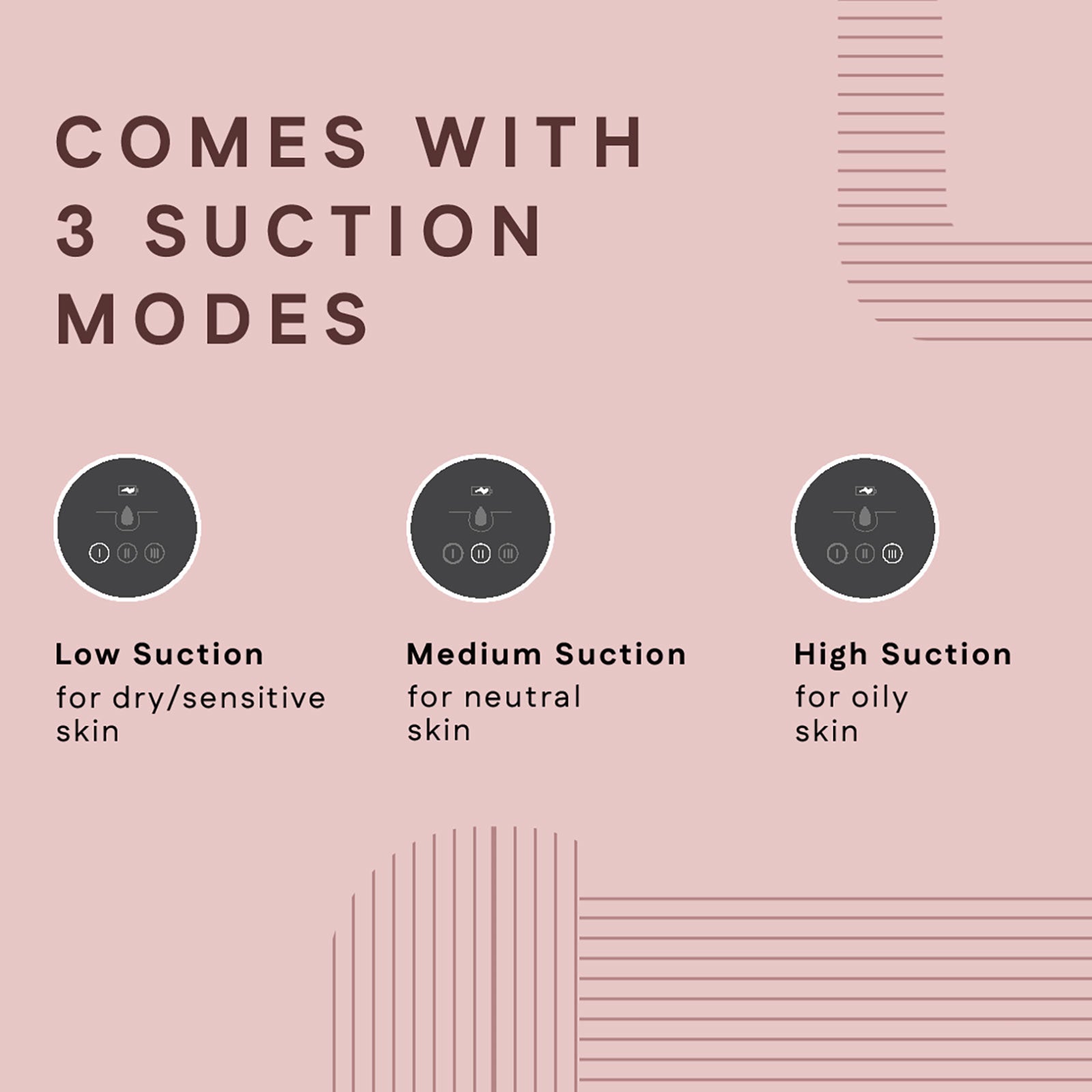 COMES WITH 3 SUCTION MODES

I II III

Low Suction
for dry/sensitive skin

I II III

Medium Suction
for neutral skin

I II III

High Suction
for oily skin